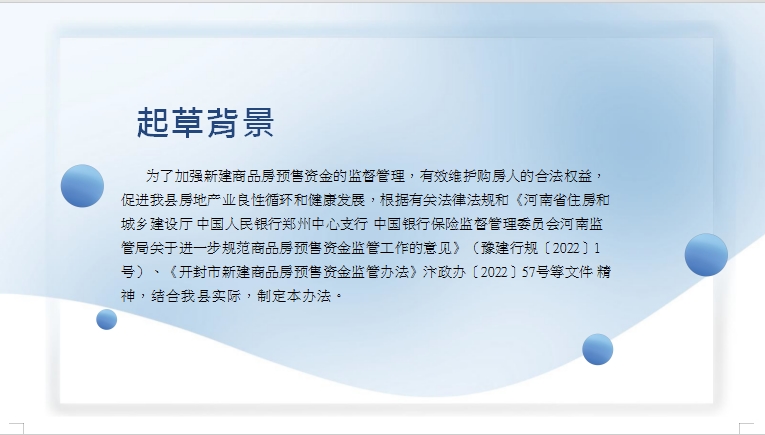 起草背景

为了加强新建商品房预售资金的监督管理，有效维护购房人的合法权益，促进我县房地产业良性循环和健康发展，根据有关法律法规和《河南省住房和城乡建设厅 中国人民银行郑州中心支行 中国银行保险监督管理委员会河南监管局关于进一步规范商品房预售资金监管工作的意见》（豫建行规〔2022〕1号）、《开封市新建商品房预售资金监管办法》汴政办〔2022〕57号等文件 精神，结合我县实际，制定本办法。